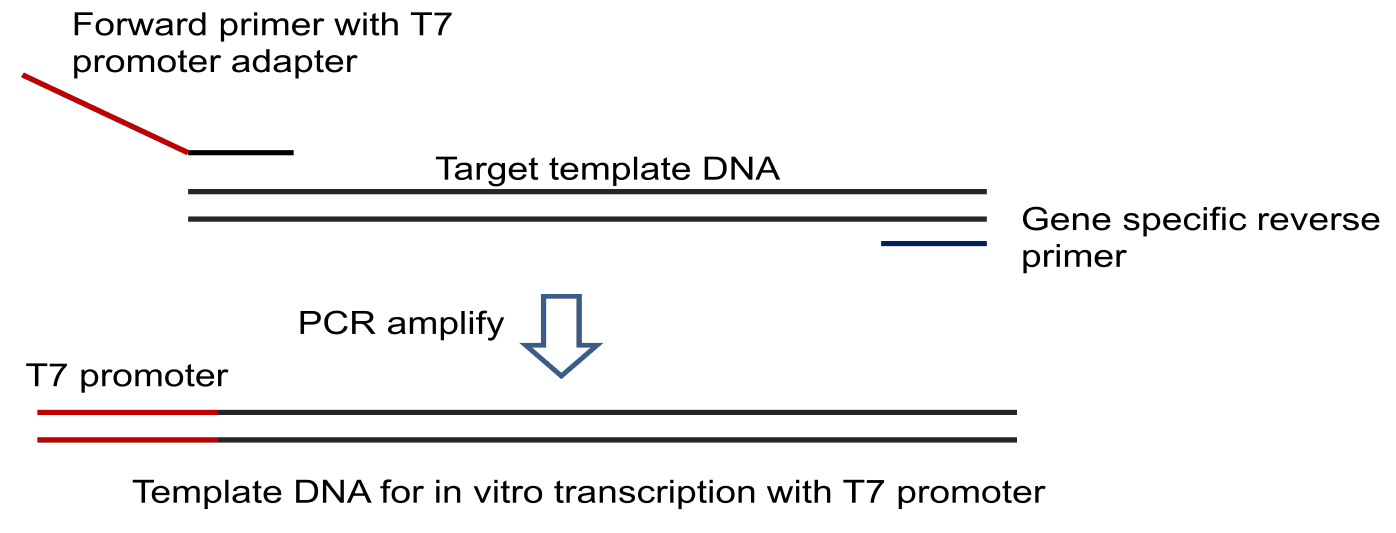 Forward primer with T7 promoter adapter

Target template DNA

Gene specific reverse primer

PCR amplify

T7 promoter

Template DNA for in vitro transcription with T7 promoter